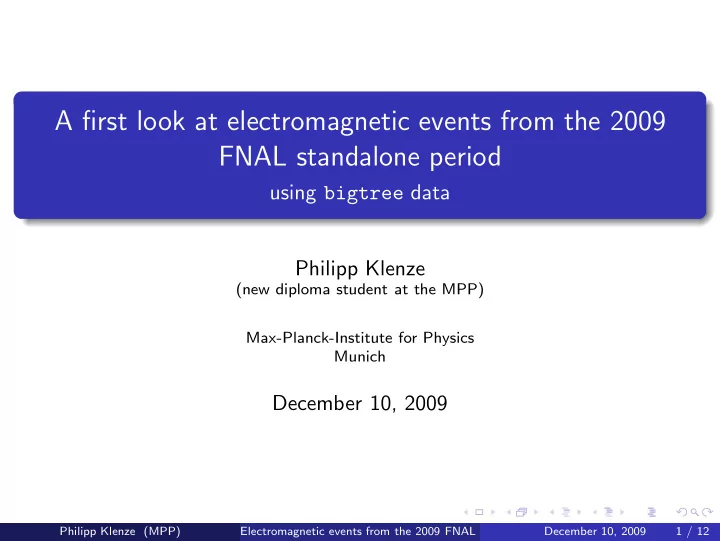 A first look at electromagnetic events from the 2009 FNAL standalone period

using bigtree data

Philipp Klenze
(new diploma student at the MPP)

Max-Planck-Institute for Physics
Munich

December 10, 2009

Philipp Klenze (MPP) Electromagnetic events from the 2009 FNAL December 10, 2009 1 / 12